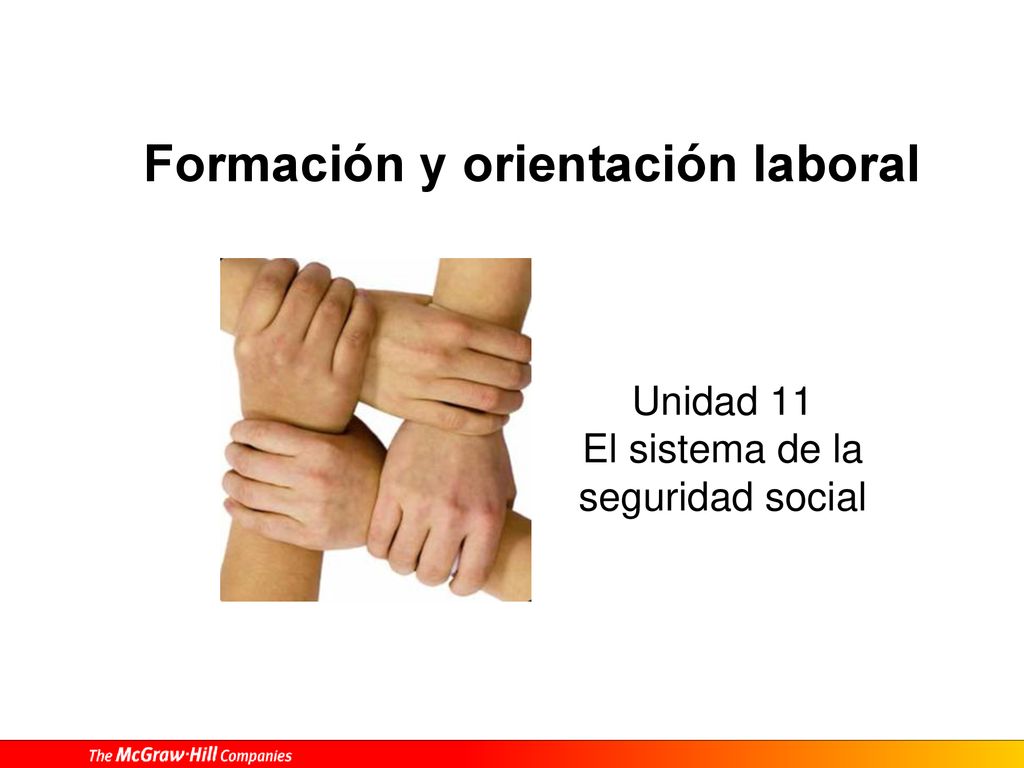 Formación y orientación laboral

Unidad 11
El sistema de la seguridad social

The McGraw·Hill Companies